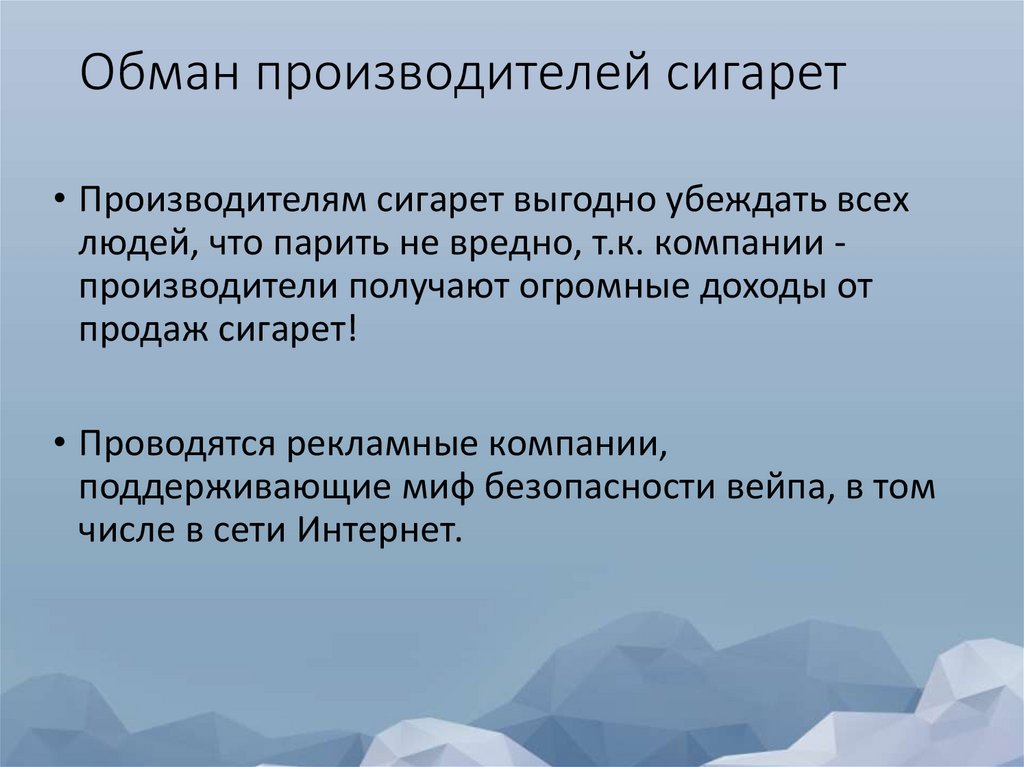 Обман производителей сигарет

• Производителям сигарет выгодно убеждать всех людей, что парить не вредно, т.к. компании - производители получают огромные доходы от продаж сигарет!

• Проводятся рекламные компании, поддерживающие миф безопасности вейпа, в том числе в сети Интернет.